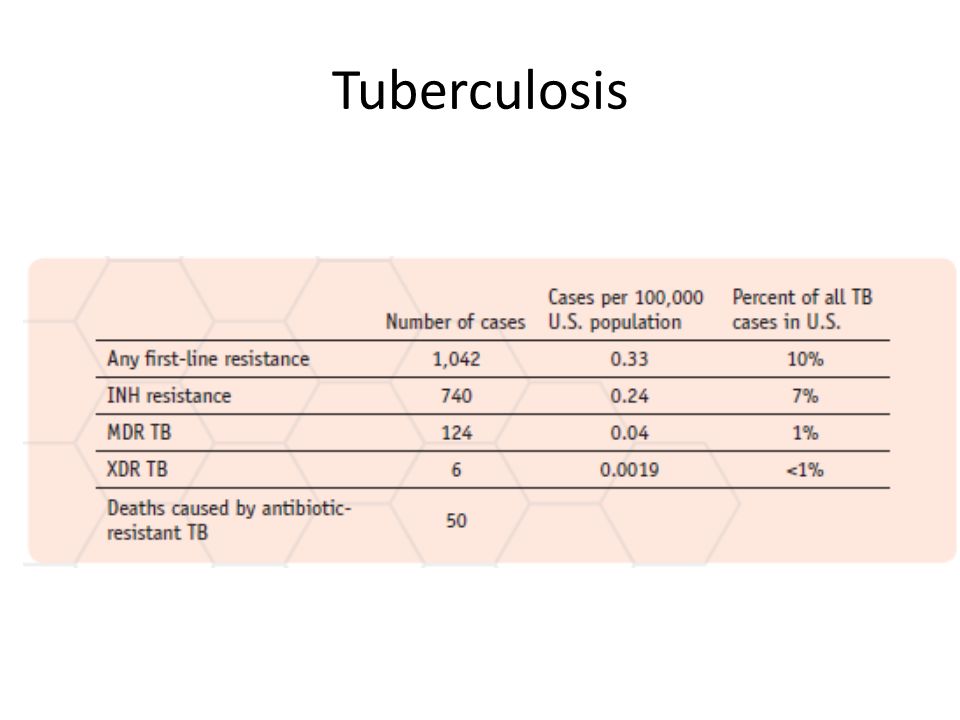 Tuberculosis

| | Number of cases | Cases per 100,000 U.S. population | Percent of all TB cases in U.S. |
|---|---|---|---|
| Any first-line resistance | 1,042 | 0.33 | 10% |
| INH resistance | 740 | 0.24 | 7% |
| MDR TB | 124 | 0.04 | 1% |
| XDR TB | 6 | 0.0019 | <1% |
| Deaths caused by antibiotic-resistant TB | 50 | | |